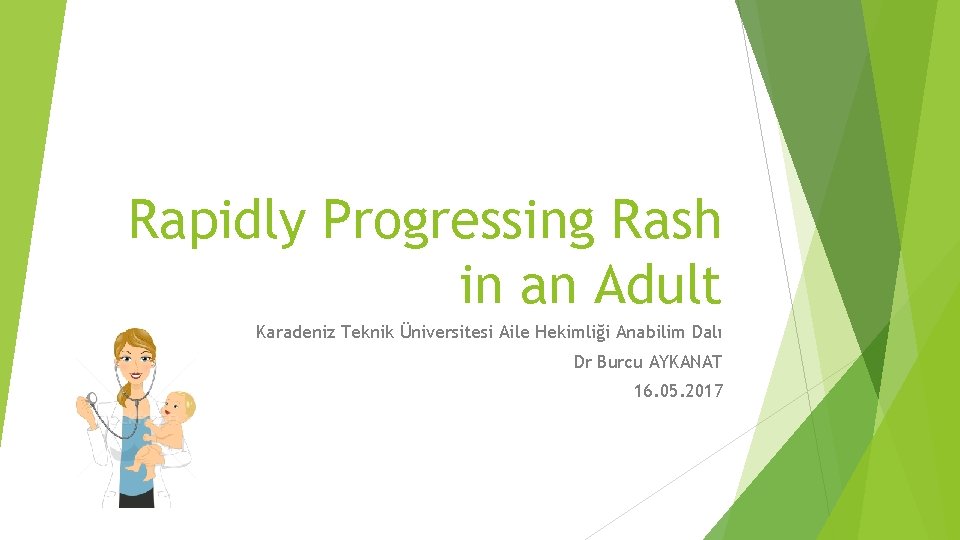 Rapidly Progressing Rash in an Adult

Karadeniz Teknik Üniversitesi Aile Hekimliği Anabilim Dalı

Dr Burcu AYKANAT

16.05.2017